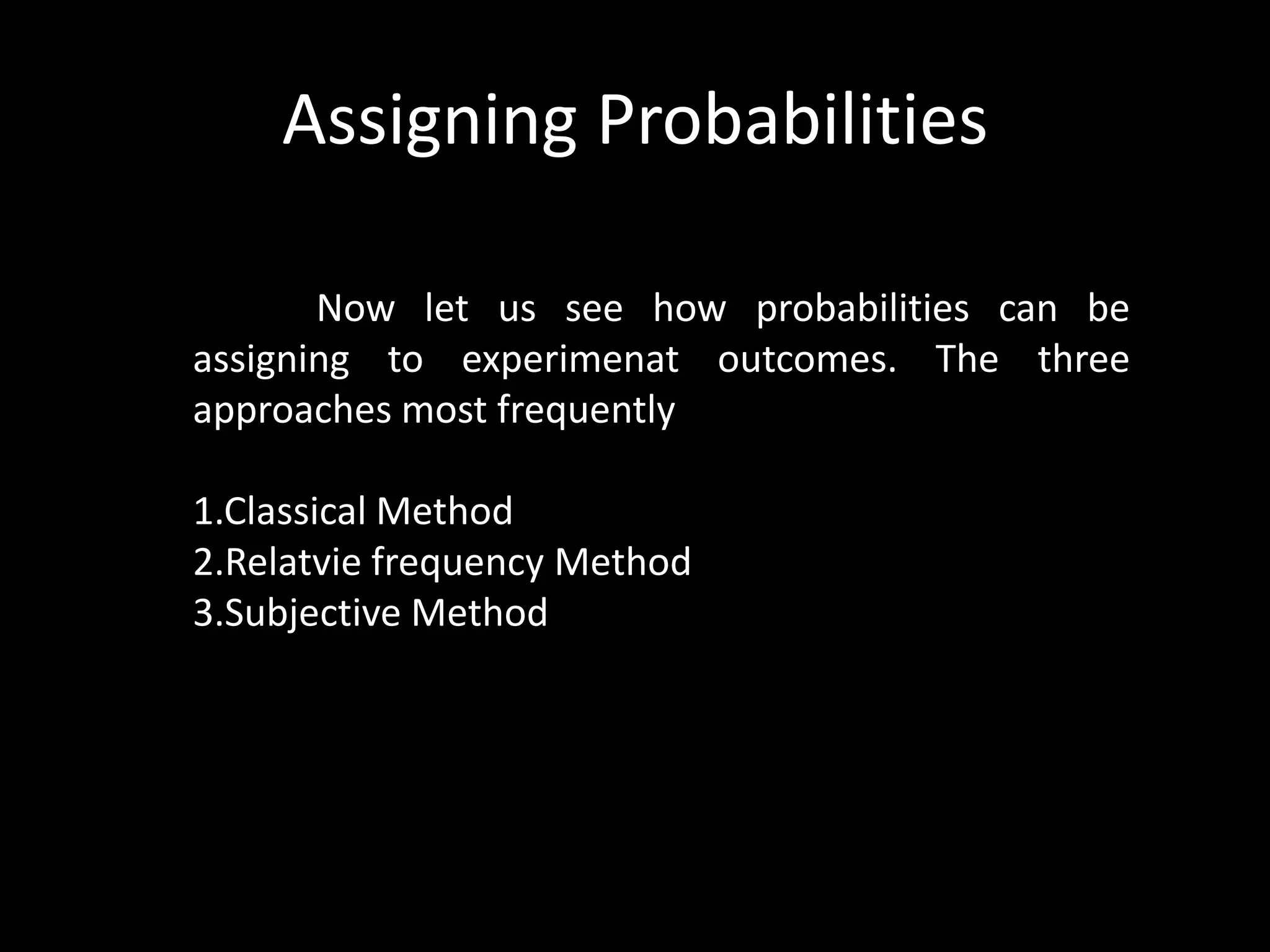 Assigning Probabilities

Now let us see how probabilities can be assigning to experimenat outcomes. The three approaches most frequently

1.Classical Method
2.Relatvie frequency Method
3.Subjective Method